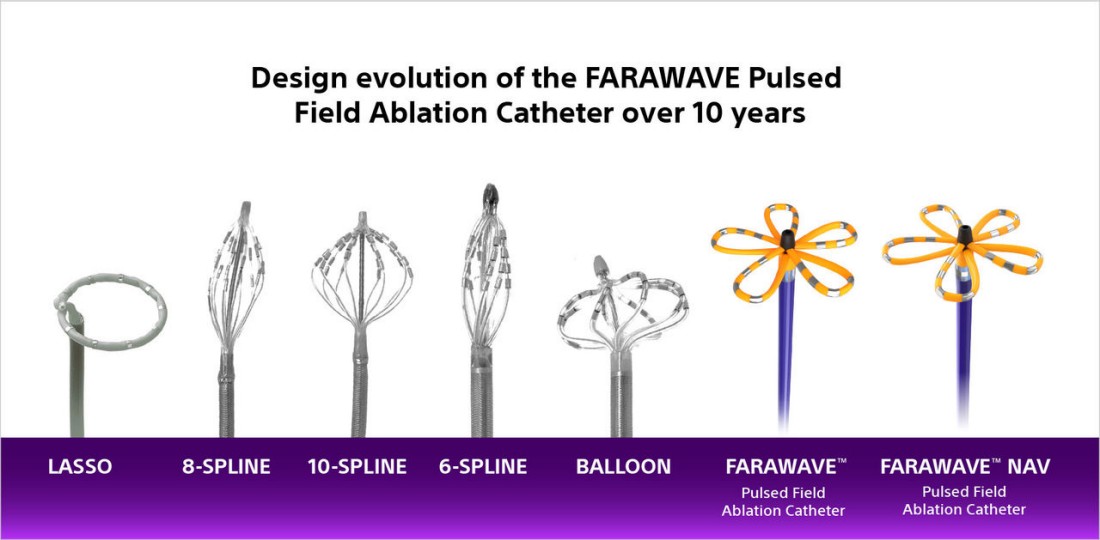 Design evolution of the FARAWAVE Pulsed Field Ablation Catheter over 10 years

LASSO

8-SPLINE

10-SPLINE

6-SPLINE

BALLOON

FARAWAVE™
Pulsed Field Ablation Catheter

FARAWAVE™ NAV
Pulsed Field Ablation Catheter